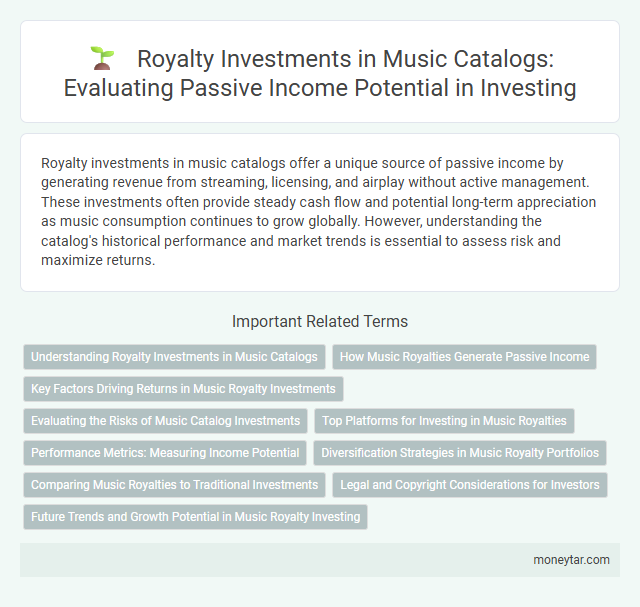 Royalty Investments in Music Catalogs: Evaluating Passive Income Potential in Investing

Royalty investments in music catalogs offer a unique source of passive income by generating revenue from streaming, licensing, and airplay without active management. These investments often provide steady cash flow and potential long-term appreciation as music consumption continues to grow globally. However, understanding the catalog's historical performance and market trends is essential to assess risk and maximize returns.

Important Related Terms

Understanding Royalty Investments in Music Catalogs
How Music Royalties Generate Passive Income
Key Factors Driving Returns in Music Royalty Investments
Evaluating the Risks of Music Catalog Investments
Top Platforms for Investing in Music Royalties
Performance Metrics: Measuring Income Potential
Diversification Strategies in Music Royalty Portfolios
Comparing Music Royalties to Traditional Investments
Legal and Copyright Considerations for Investors
Future Trends and Growth Potential in Music Royalty Investing

moneytar.com